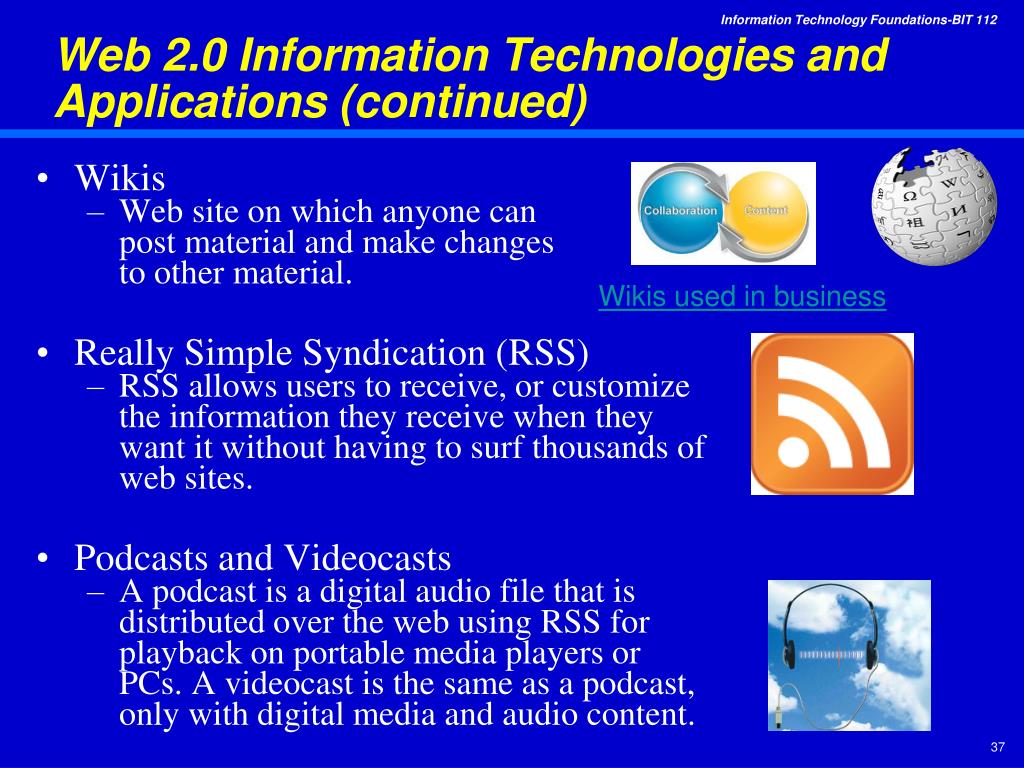 Information Technology Foundations-BIT 112

Web 2.0 Information Technologies and Applications (continued)

• Wikis
– Web site on which anyone can post material and make changes to other material.

Collaboration

Content

Wikis used in business

• Really Simple Syndication (RSS)
– RSS allows users to receive, or customize the information they receive when they want it without having to surf thousands of web sites.

• Podcasts and Videocasts
– A podcast is a digital audio file that is distributed over the web using RSS for playback on portable media players or PCs. A videocast is the same as a podcast, only with digital media and audio content.

37